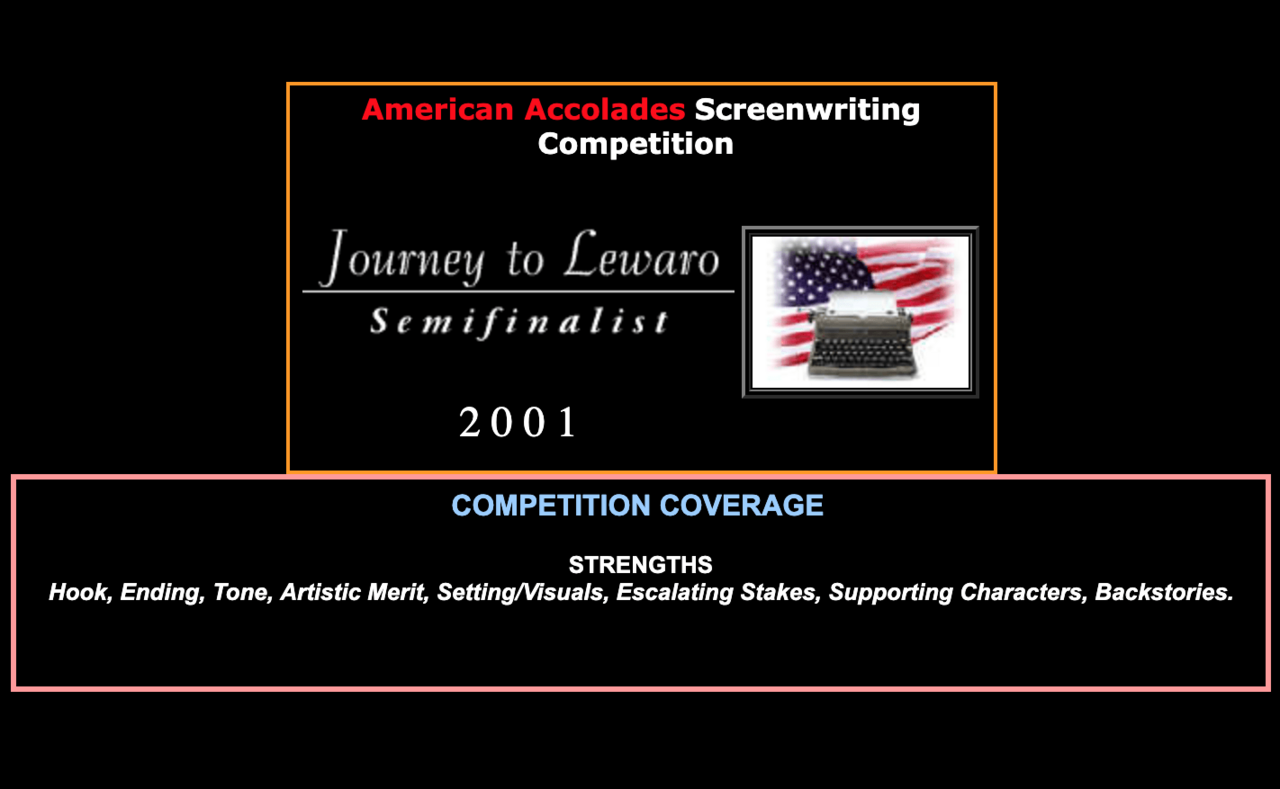 American Accolades Screenwriting Competition

Journey to Lewaro

Semifinalist

2001

COMPETITION COVERAGE

STRENGTHS

Hook, Ending, Tone, Artistic Merit, Setting/Visuals, Escalating Stakes, Supporting Characters, Backstories.